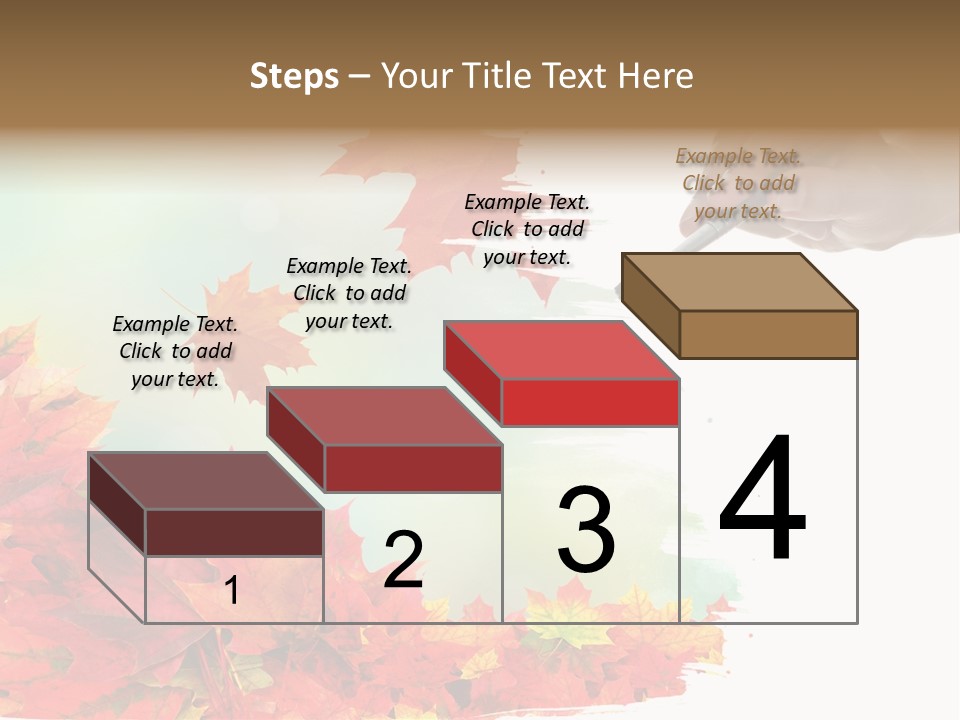 Steps – Your Title Text Here

Example Text. Click to add your text.

Example Text. Click to add your text.

Example Text. Click to add your text.

Example Text. Click to add your text.

1

2

3

4